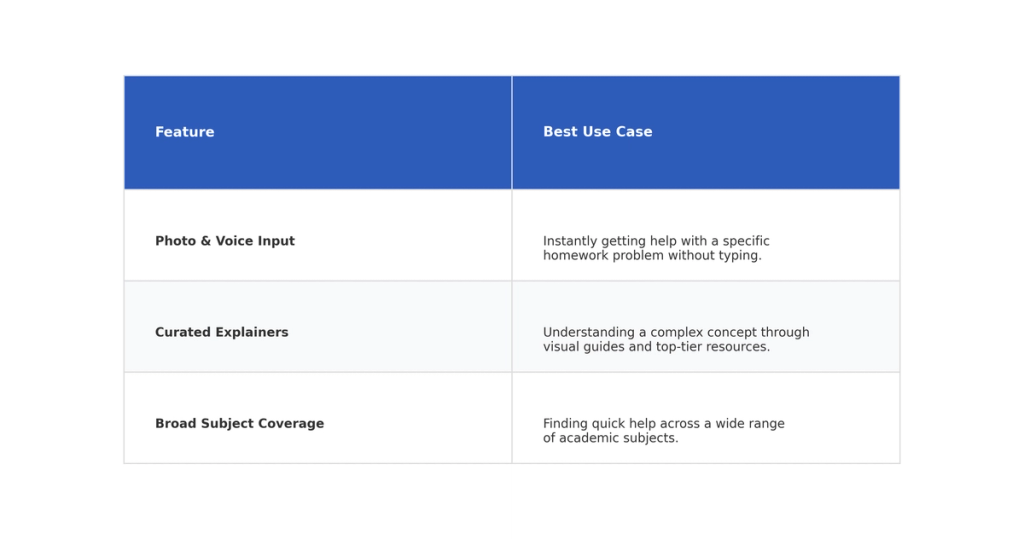 | Feature | Best Use Case |
|---|---|
| Photo & Voice Input | Instantly getting help with a specific homework problem without typing. |
| Curated Explainers | Understanding a complex concept through visual guides and top-tier resources. |
| Broad Subject Coverage | Finding quick help across a wide range of academic subjects. |